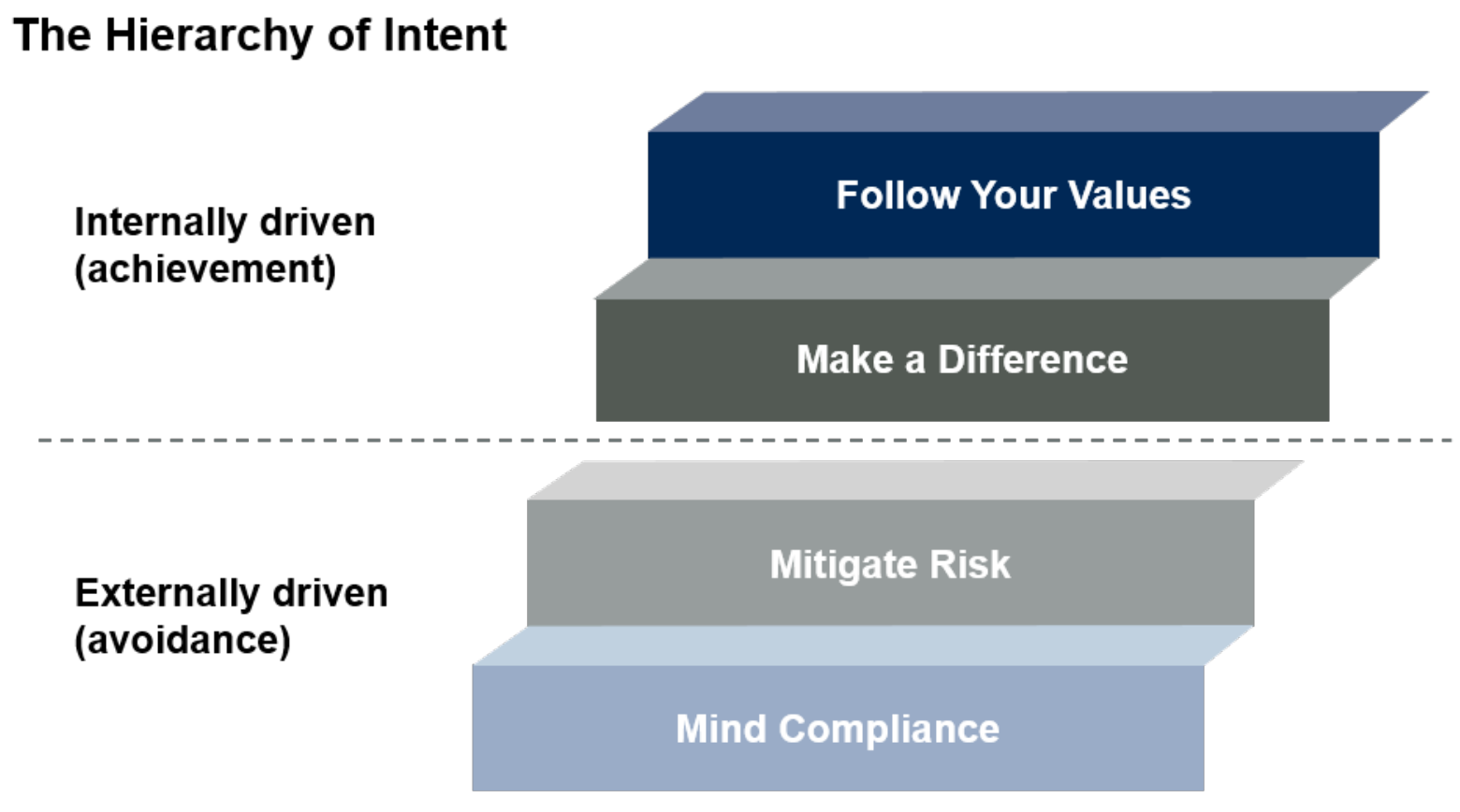 The Hierarchy of Intent

Internally driven (achievement)

Follow Your Values

Make a Difference

Externally driven (avoidance)

Mitigate Risk

Mind Compliance